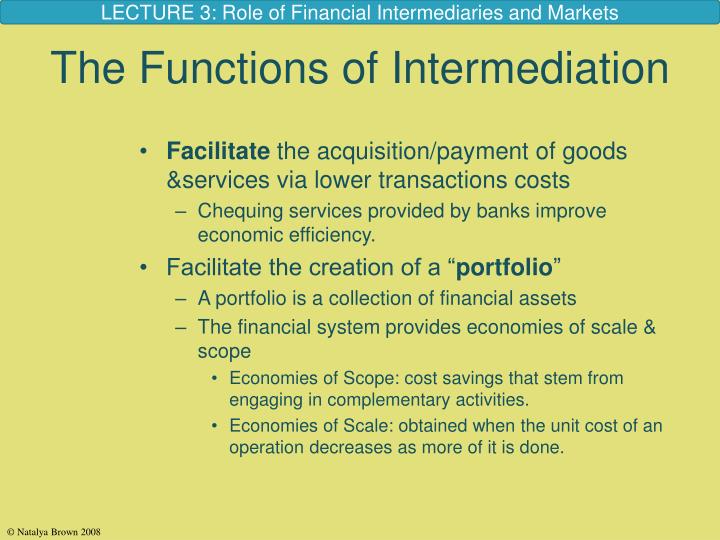 LECTURE 3: Role of Financial Intermediaries and Markets

The Functions of Intermediation

• Facilitate the acquisition/payment of goods &services via lower transactions costs
– Chequing services provided by banks improve economic efficiency.
• Facilitate the creation of a “portfolio”
– A portfolio is a collection of financial assets
– The financial system provides economies of scale & scope
• Economies of Scope: cost savings that stem from engaging in complementary activities.
• Economies of Scale: obtained when the unit cost of an operation decreases as more of it is done.

© Natalya Brown 2008